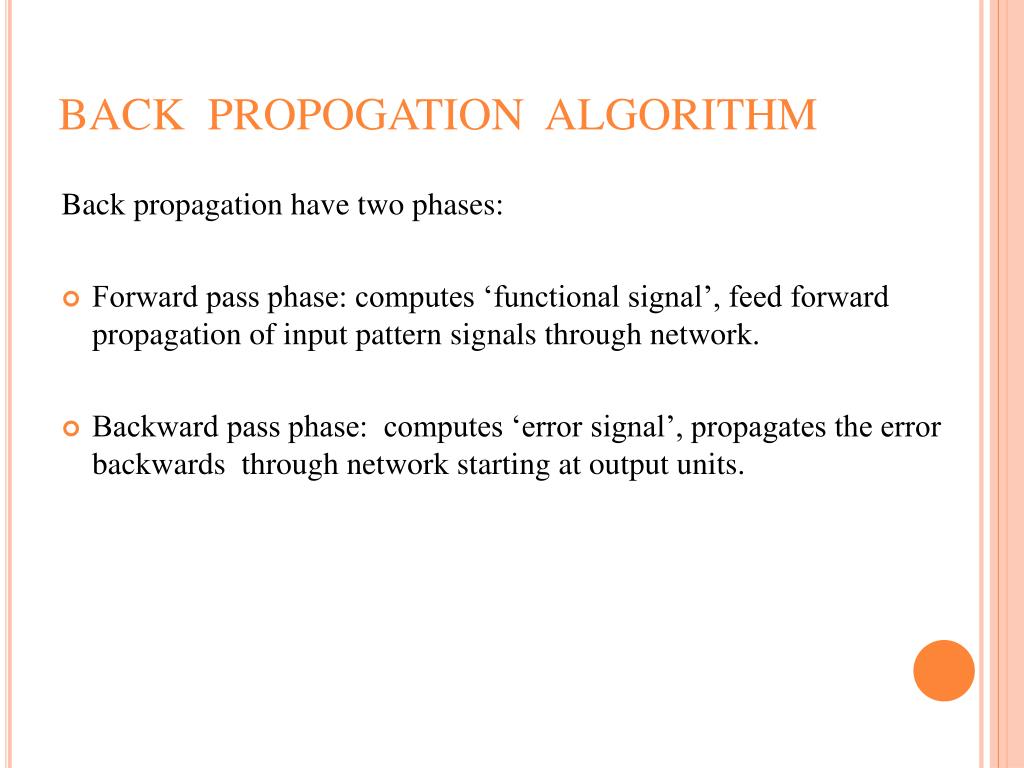 BACK PROPOGATION ALGORITHM

Back propagation have two phases:

Forward pass phase: computes ‘functional signal’, feed forward propagation of input pattern signals through network.

Backward pass phase: computes ‘error signal’, propagates the error backwards through network starting at output units.